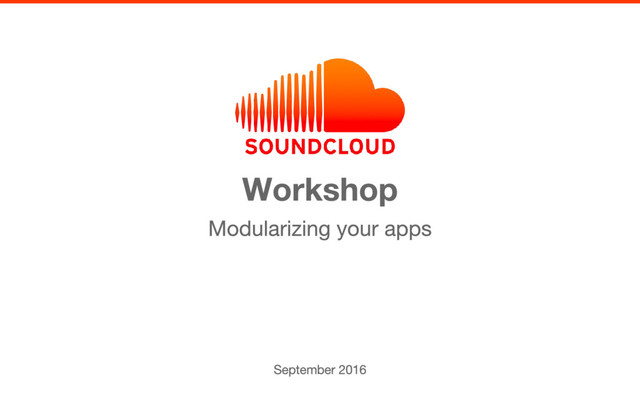 SOUNDCLOUD

Workshop

Modularizing your apps

September 2016